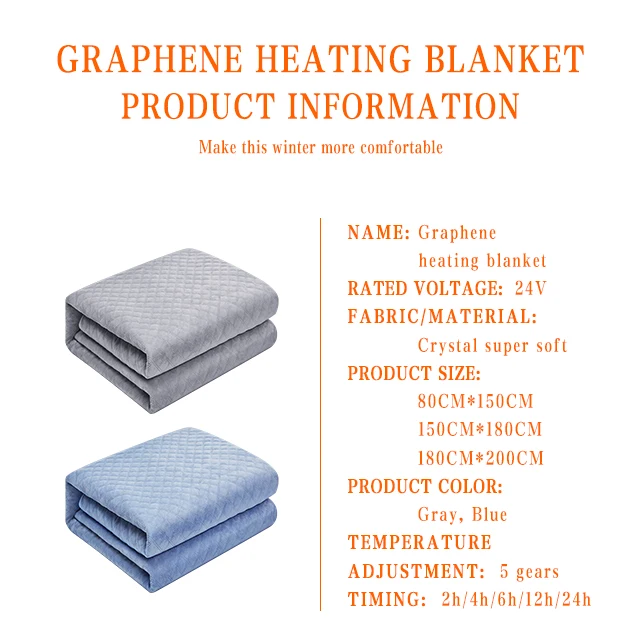 GRAPHENE HEATING BLANKET
PRODUCT INFORMATION

Make this winter more comfortable

NAME: Graphene heating blanket

RATED VOLTAGE: 24V

FABRIC/MATERIAL: Crystal super soft

PRODUCT SIZE:
80CM*150CM
150CM*180CM
180CM*200CM

PRODUCT COLOR: Gray, Blue

TEMPERATURE ADJUSTMENT: 5 gears

TIMING: 2h/4h/6h/12h/24h